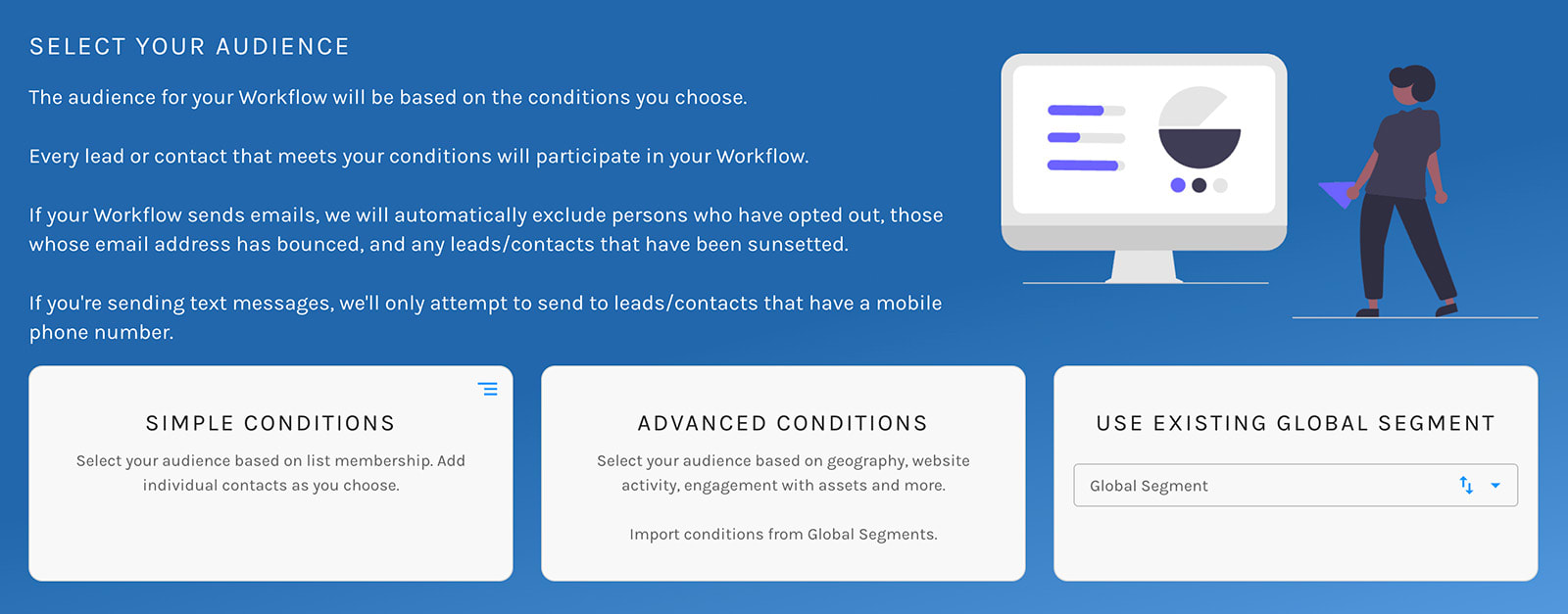 SELECT YOUR AUDIENCE

The audience for your Workflow will be based on the conditions you choose.

Every lead or contact that meets your conditions will participate in your Workflow.

If your Workflow sends emails, we will automatically exclude persons who have opted out, those whose email address has bounced, and any leads/contacts that have been sunsetted.

If you're sending text messages, we'll only attempt to send to leads/contacts that have a mobile phone number.

SIMPLE CONDITIONS

Select your audience based on list membership. Add individual contacts as you choose.

ADVANCED CONDITIONS

Select your audience based on geography, website activity, engagement with assets and more.

Import conditions from Global Segments.

USE EXISTING GLOBAL SEGMENT

Global Segment